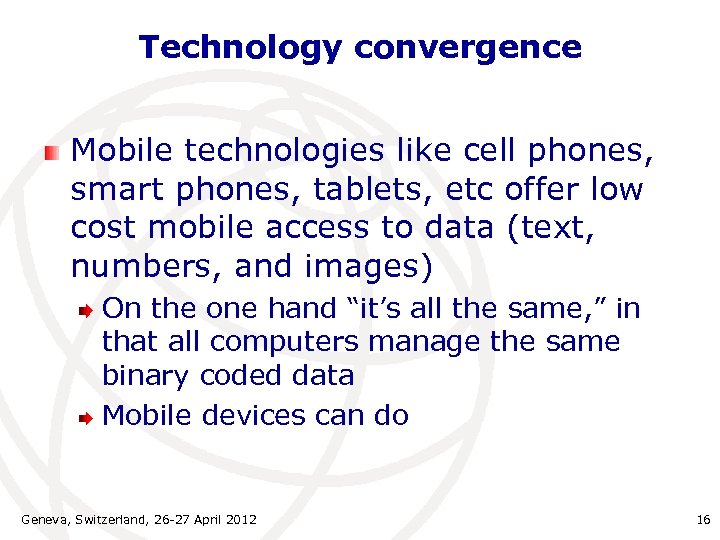 Technology convergence

Mobile technologies like cell phones, smart phones, tablets, etc offer low cost mobile access to data (text, numbers, and images)

On the one hand “it’s all the same,” in that all computers manage the same binary coded data

Mobile devices can do

Geneva, Switzerland, 26-27 April 2012

16